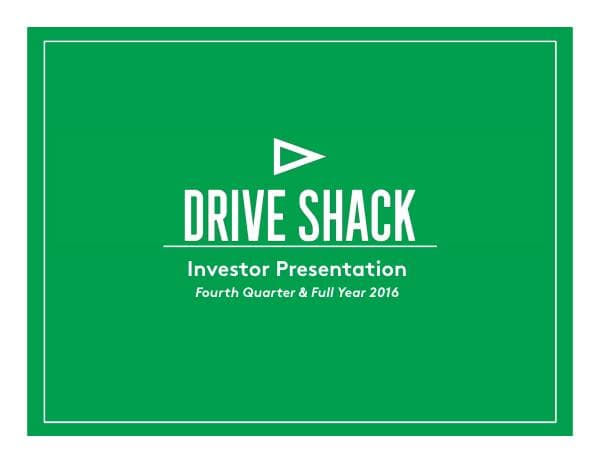 DRIVE SHACK

Investor Presentation

Fourth Quarter & Full Year 2016